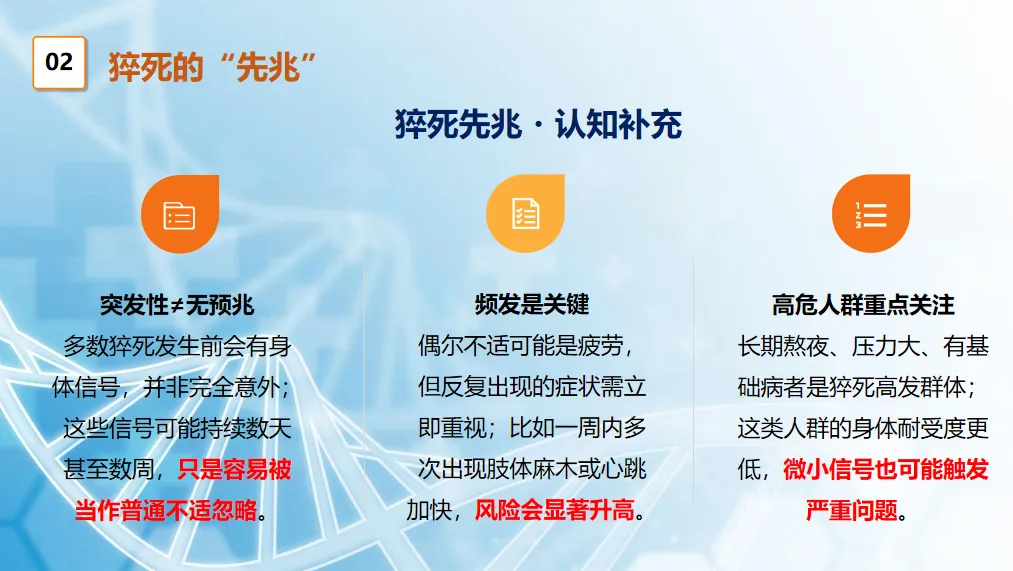 02 猝死的“先兆”

猝死先兆 · 认知补充

突发性≠无预兆

多数猝死发生前会有身体信号，并非完全意外；这些信号可能持续数天甚至数周，只是容易被当作普通不适忽略。

频发是关键

偶尔不适可能是疲劳，但反复出现的症状需立即重视；比如一周内多次出现肢体麻木或心跳加快，风险会显著升高。

高危人群重点关注

长期熬夜、压力大、有基础病者是猝死高发群体；这类人群的身体耐受度更低，微小信号也可能触发严重问题。